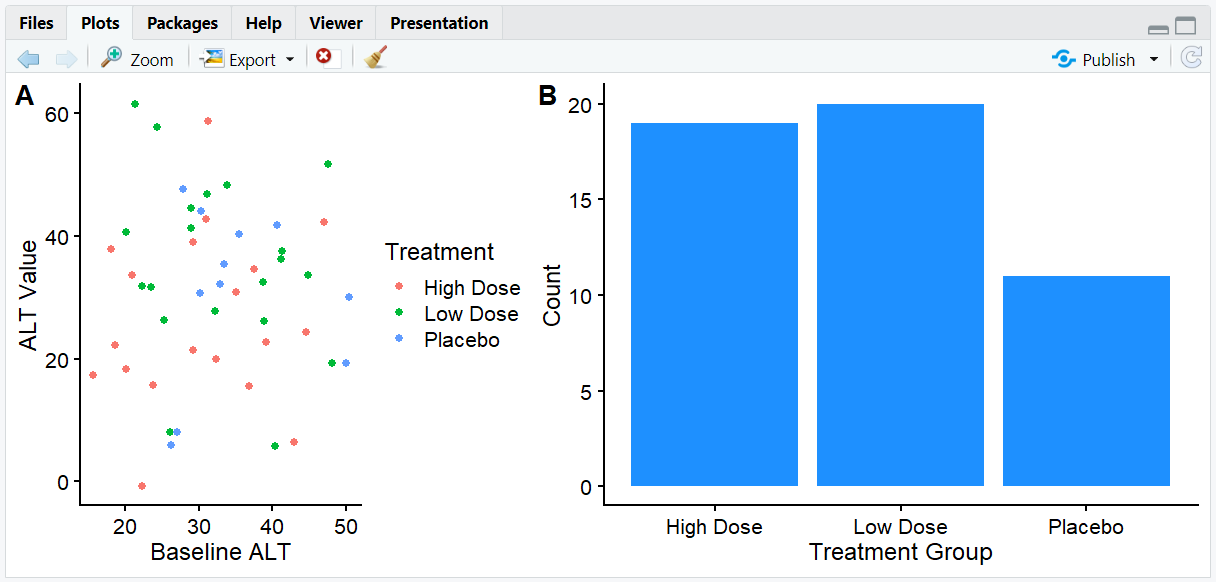 Files Plots Packages Help Viewer Presentation

Zoom Export Publish

A

60

40

20

0

ALT Value

20 30 40 50

Baseline ALT

Treatment

High Dose

Low Dose

Placebo

B

20

15

10

5

0

Count

High Dose Low Dose Placebo

Treatment Group